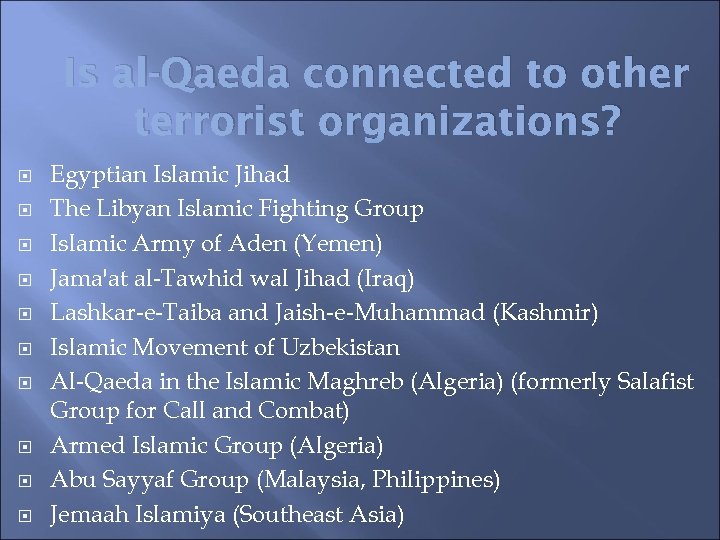 Is al-Qaeda connected to other terrorist organizations?

Egyptian Islamic Jihad
The Libyan Islamic Fighting Group
Islamic Army of Aden (Yemen)
Jama'at al-Tawhid wal Jihad (Iraq)
Lashkar-e-Taiba and Jaish-e-Muhammad (Kashmir)
Islamic Movement of Uzbekistan
Al-Qaeda in the Islamic Maghreb (Algeria) (formerly Salafist Group for Call and Combat)
Armed Islamic Group (Algeria)
Abu Sayyaf Group (Malaysia, Philippines)
Jemaah Islamiya (Southeast Asia)